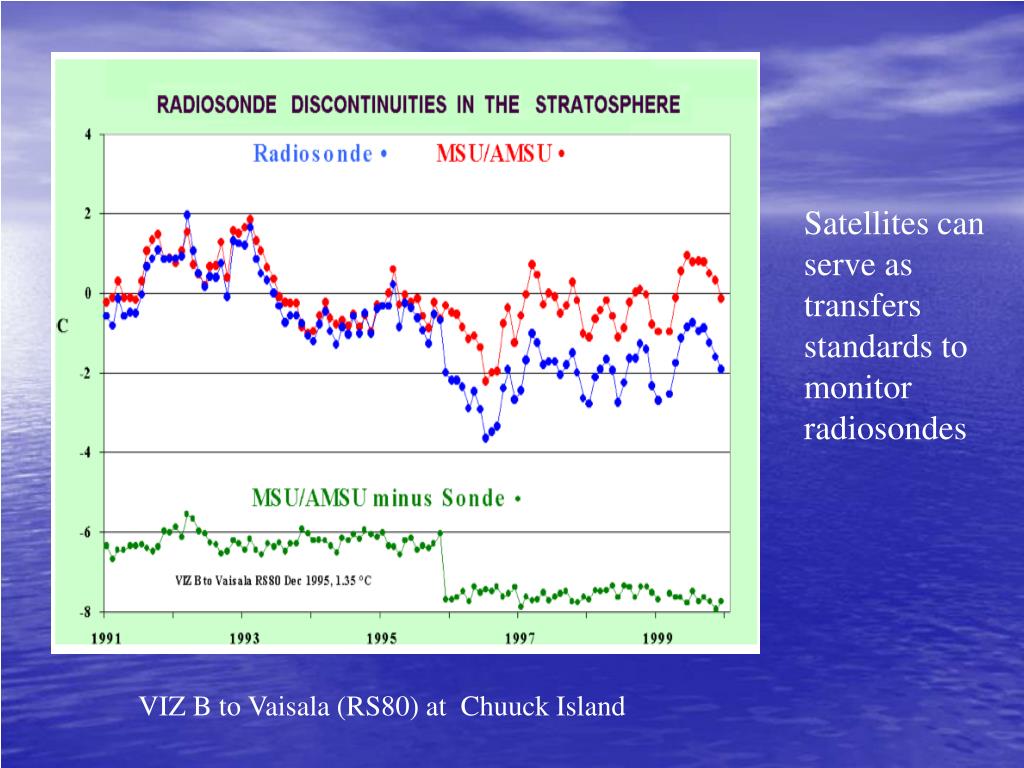 RADIOSONDE DISCONTINUITIES IN THE STRATOSPHERE

Radiosonde • MSU/AMSU •

4
2
0
C
-2
-4
-6
-8

MSU/AMSU minus Sonde •

VIZ B to Vaisala RS80 Dec 1995, 1.35 °C

1991 1993 1995 1997 1999

Satellites can serve as transfers standards to monitor radiosondes

VIZ B to Vaisala (RS80) at Chuuck Island